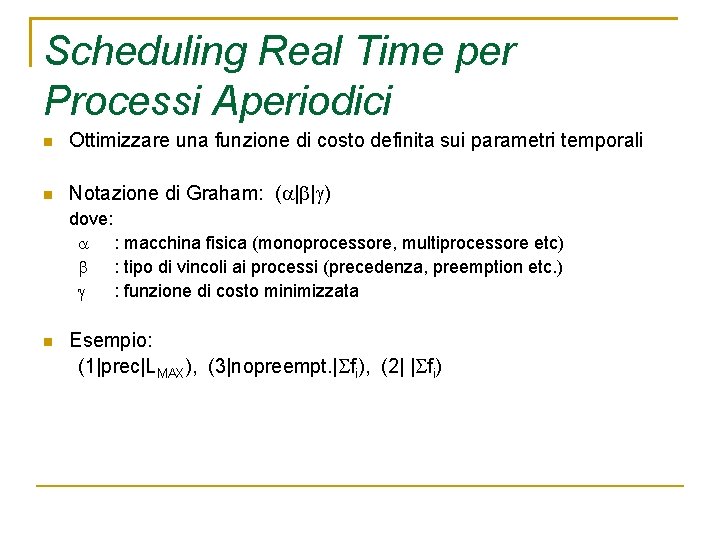 Scheduling Real Time per Processi Aperiodici

Ottimizzare una funzione di costo definita sui parametri temporali

Notazione di Graham: $(\alpha|\beta|\gamma)$

dove:

$\alpha$ : macchina fisica (monoprocessore, multiprocessore etc)

$\beta$ : tipo di vincoli ai processi (precedenza, preemption etc.)

$\gamma$ : funzione di costo minimizzata

Esempio:

$(1|prec|L_{MAX})$, $(3|nopreempt.|\Sigma f_i)$, $(2| |\Sigma f_i)$